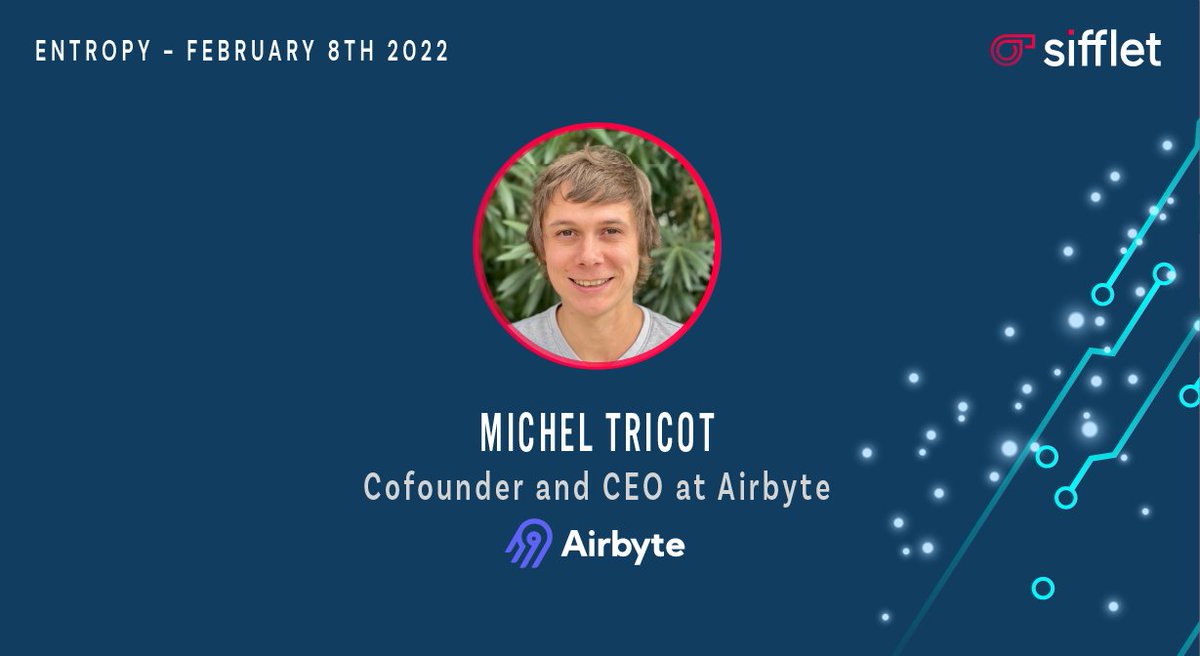 ENTROPY - FEBRUARY 8TH 2022

sifflet

MICHEL TRICOT
Cofounder and CEO at Airbyte

Airbyte